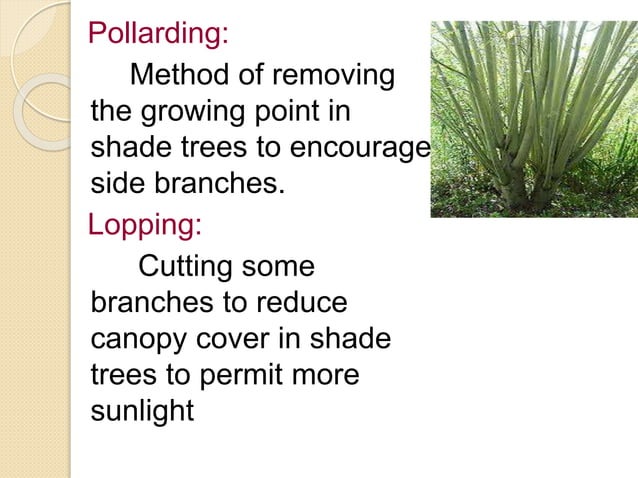 Pollarding:

Method of removing the growing point in shade trees to encourage side branches.

Lopping:

Cutting some branches to reduce canopy cover in shade trees to permit more sunlight